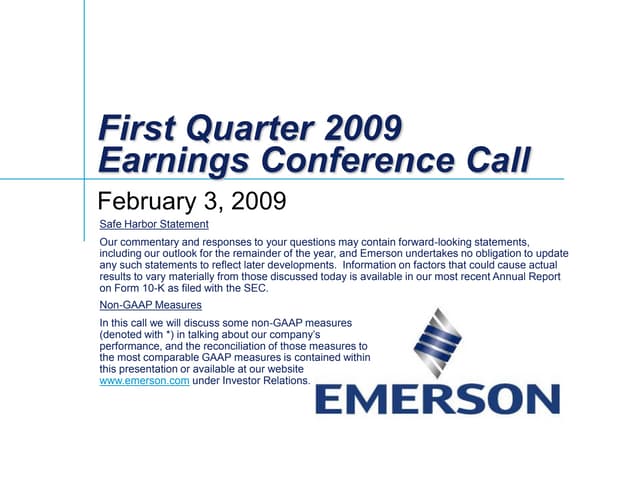 First Quarter 2009
Earnings Conference Call

February 3, 2009

Safe Harbor Statement

Our commentary and responses to your questions may contain forward-looking statements, including our outlook for the remainder of the year, and Emerson undertakes no obligation to update any such statements to reflect later developments. Information on factors that could cause actual results to vary materially from those discussed today is available in our most recent Annual Report on Form 10-K as filed with the SEC.

Non-GAAP Measures

In this call we will discuss some non-GAAP measures (denoted with *) in talking about our company's performance, and the reconciliation of those measures to the most comparable GAAP measures is contained within this presentation or available at our website www.emerson.com under Investor Relations.

EMERSON